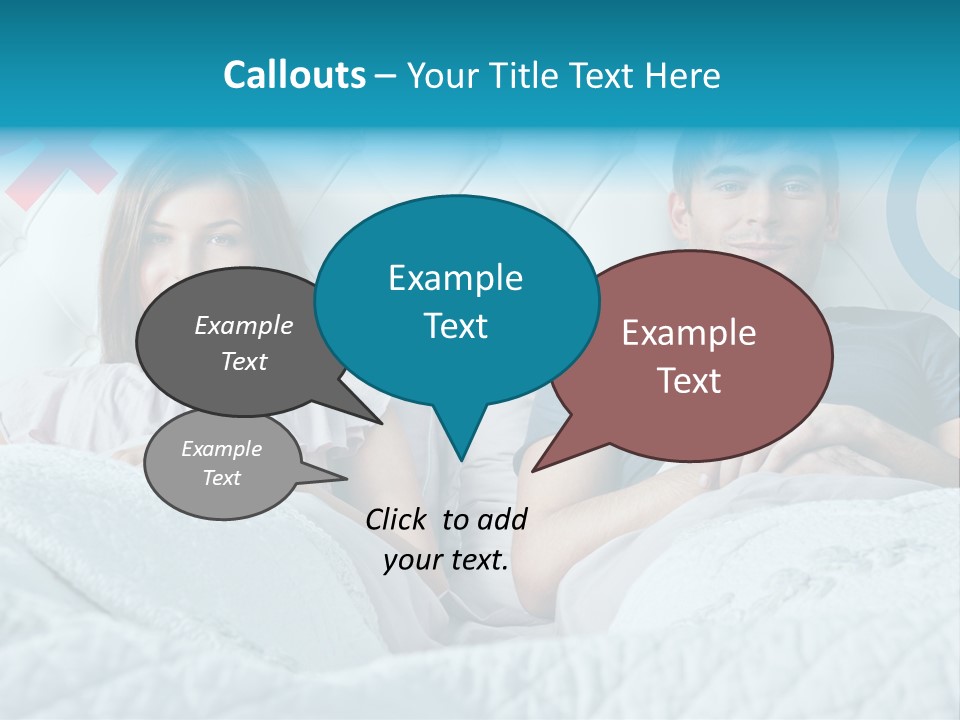 Callouts – Your Title Text Here

Example Text

Example Text

Example Text

Example Text

Click to add your text.